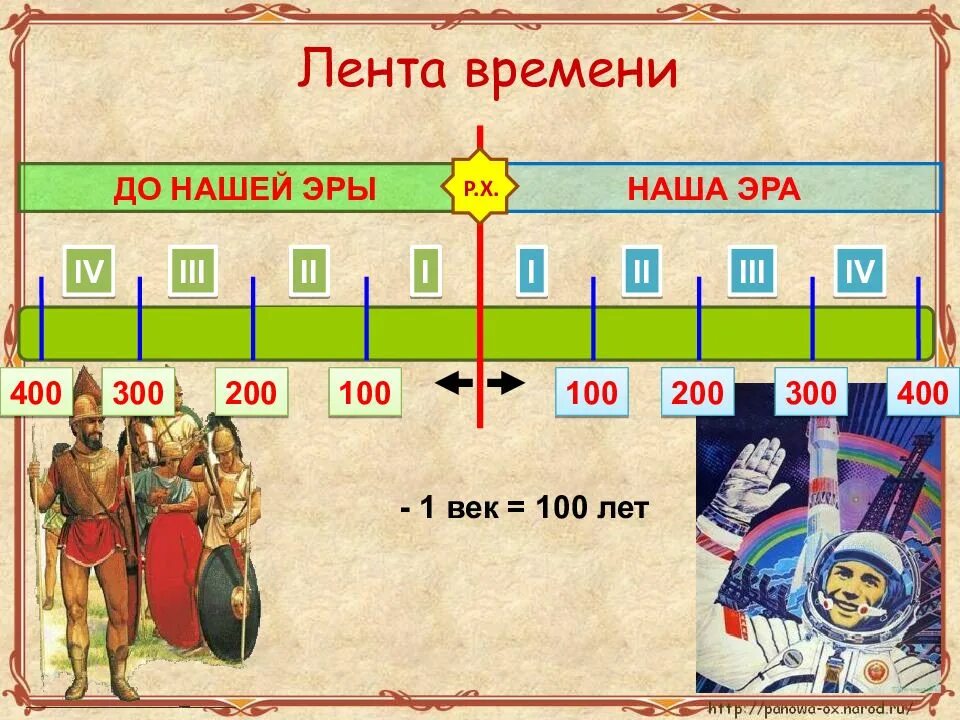 Лента времени

ДО НАШЕЙ ЭРЫ

Р.Х.

НАША ЭРА

IV III II I I II III IV

400 300 200 100 100 200 300 400

- 1 век = 100 лет

http://panowa-ox.narod.ru/